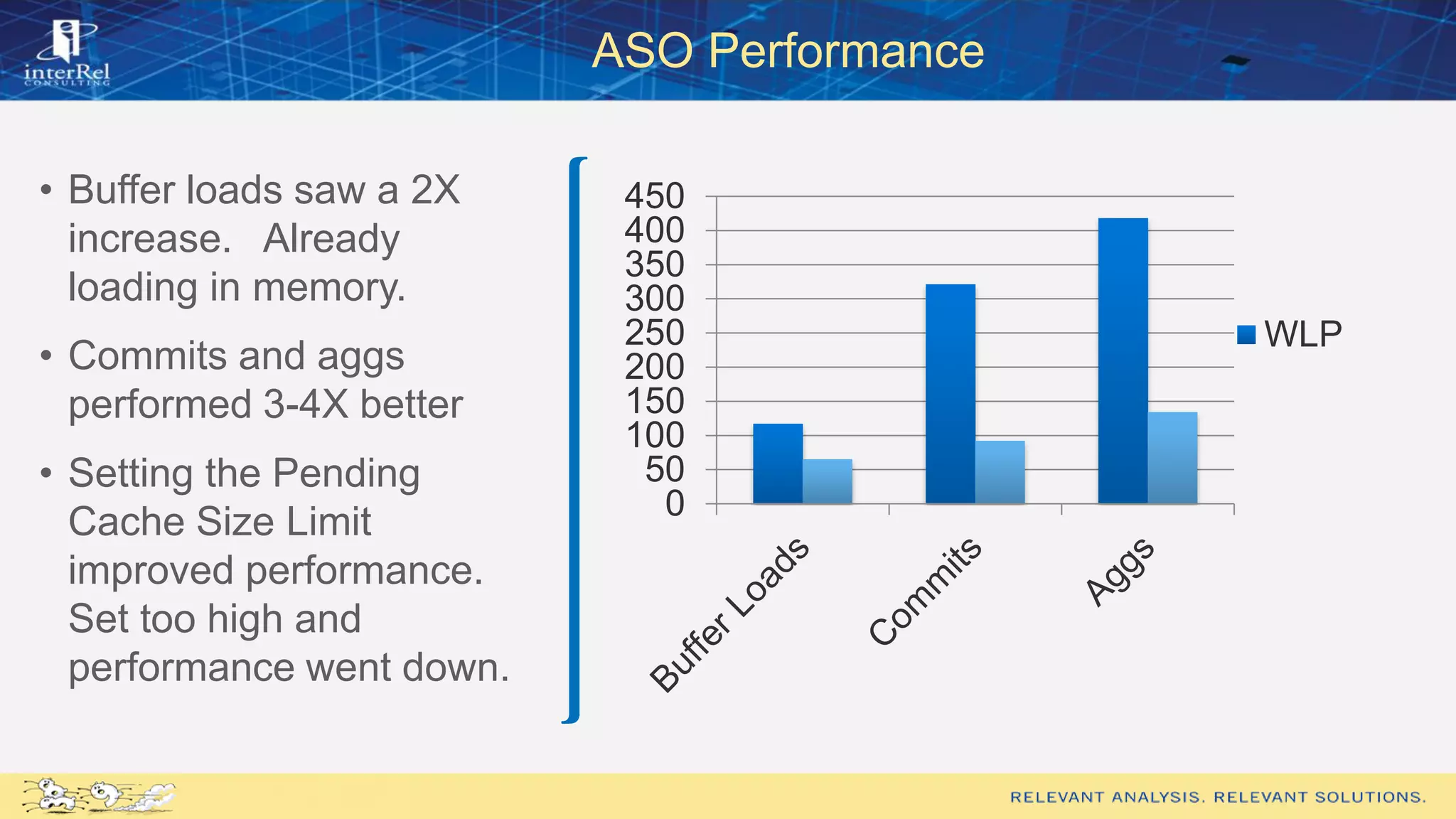 interRel
CONSULTING

ASO Performance

• Buffer loads saw a 2X increase. Already loading in memory.

• Commits and aggs performed 3-4X better

• Setting the Pending Cache Size Limit improved performance. Set too high and performance went down.

450
400
350
300
250
200
150
100
50
0

Buffer Loads
Commits
Aggs

WLP

RELEVANT ANALYSIS. RELEVANT SOLUTIONS.